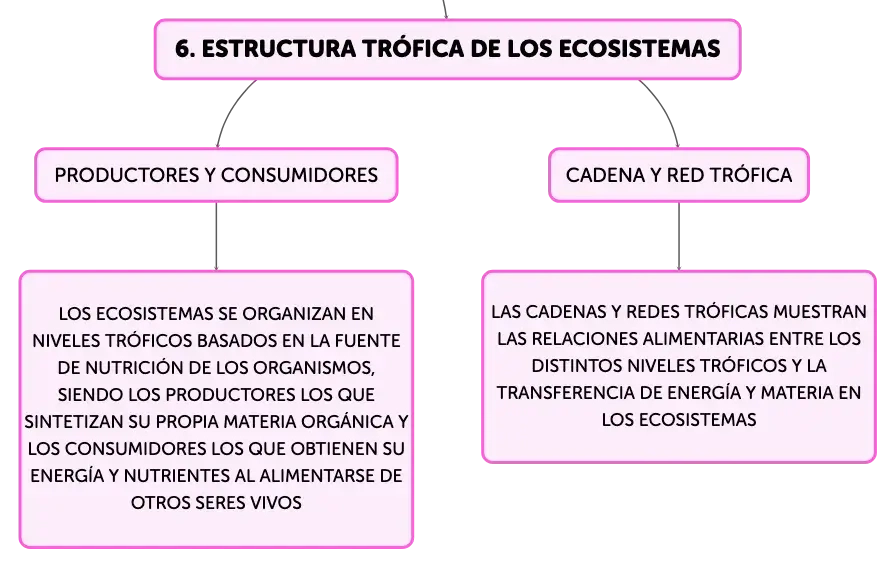 6. ESTRUCTURA TRÓFICA DE LOS ECOSISTEMAS

PRODUCTORES Y CONSUMIDORES

LOS ECOSISTEMAS SE ORGANIZAN EN NIVELES TRÓFICOS BASADOS EN LA FUENTE DE NUTRICIÓN DE LOS ORGANISMOS, SIENDO LOS PRODUCTORES LOS QUE SINTETIZAN SU PROPIA MATERIA ORGÁNICA Y LOS CONSUMIDORES LOS QUE OBTIENEN SU ENERGÍA Y NUTRIENTES AL ALIMENTARSE DE OTROS SERES VIVOS

CADENA Y RED TRÓFICA

LAS CADENAS Y REDES TRÓFICAS MUESTRAN LAS RELACIONES ALIMENTARIAS ENTRE LOS DISTINTOS NIVELES TRÓFICOS Y LA TRANSFERENCIA DE ENERGÍA Y MATERIA EN LOS ECOSISTEMAS